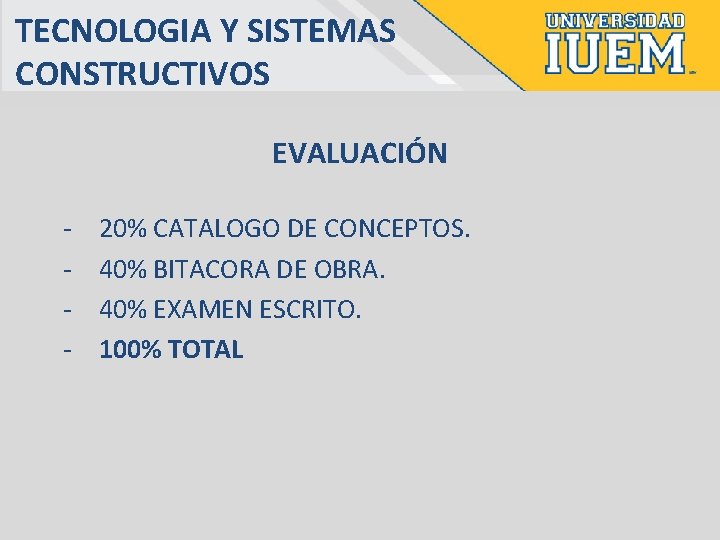 TECNOLOGIA Y SISTEMAS CONSTRUCTIVOS

UNIVERSIDAD IUEM

EVALUACIÓN

- 20% CATALOGO DE CONCEPTOS.
- 40% BITACORA DE OBRA.
- 40% EXAMEN ESCRITO.
- 100% TOTAL